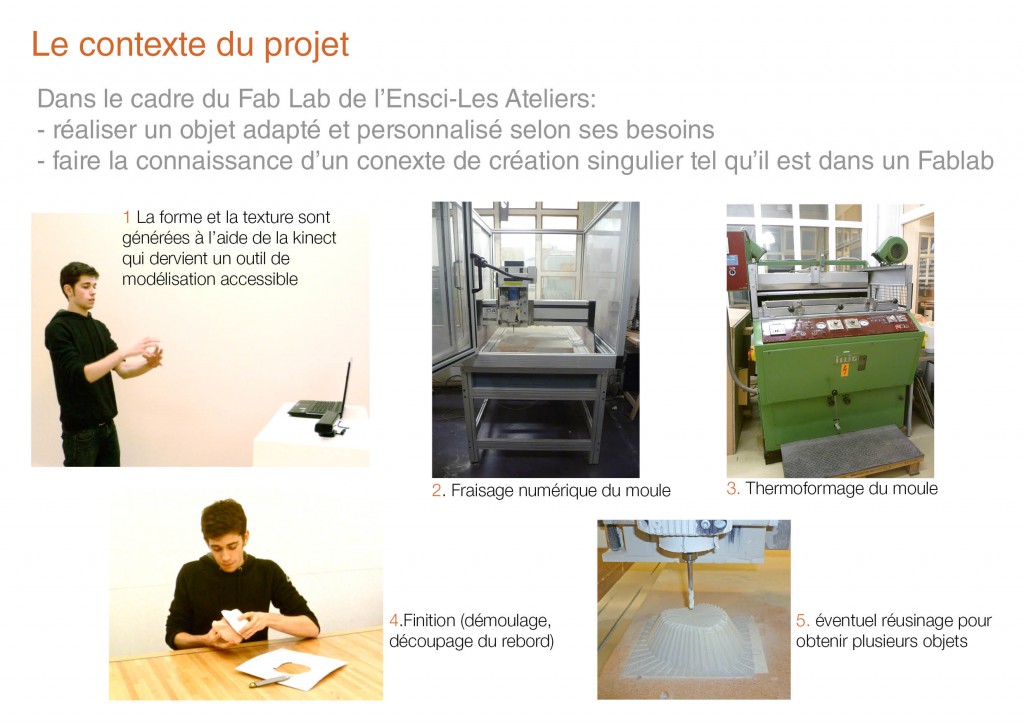 Le contexte du projet

Dans le cadre du Fab Lab de l'Ensci-Les Ateliers:
- réaliser un objet adapté et personnalisé selon ses besoins
- faire la connaissance d'un conexte de création singulier tel qu'il est dans un Fablab

1 La forme et la texture sont générées à l'aide de la kinect qui dervient un outil de modélisation accessible

2. Fraisage numérique du moule

3. Thermoformage du moule

4.Finition (démoulage, découpage du rebord)

5. éventuel réusinage pour obtenir plusieurs objets